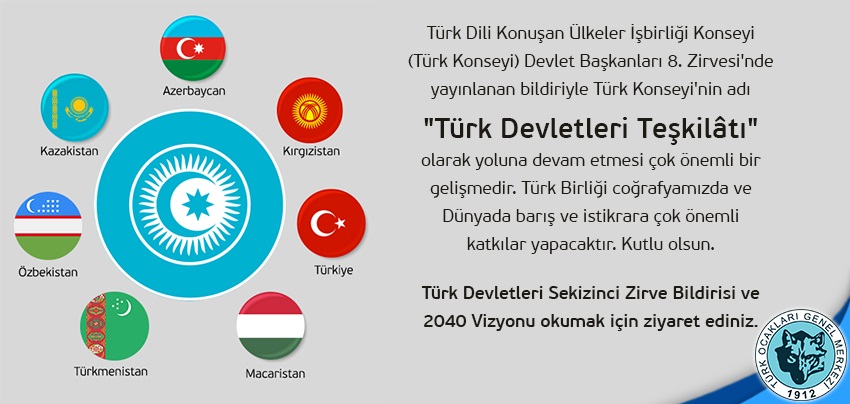 Azerbaycan

Kazakistan

Kırgızistan

Özbekistan

Türkiye

Türkmenistan

Macaristan

Türk Dili Konuşan Ülkeler İşbirliği Konseyi (Türk Konseyi) Devlet Başkanları 8. Zirvesi'nde yayınlanan bildiriyle Türk Konseyi'nin adı

"Türk Devletleri Teşkilâtı"

olarak yoluna devam etmesi çok önemli bir gelişmedir. Türk Birliği coğrafyamızda ve Dünyada barış ve istikrara çok önemli katkılar yapacaktır. Kutlu olsun.

Türk Devletleri Sekizinci Zirve Bildirisi ve 2040 Vizyonu okumak için ziyaret ediniz.

TÜRK OCAKLARI GENEL MERKEZİ 1912